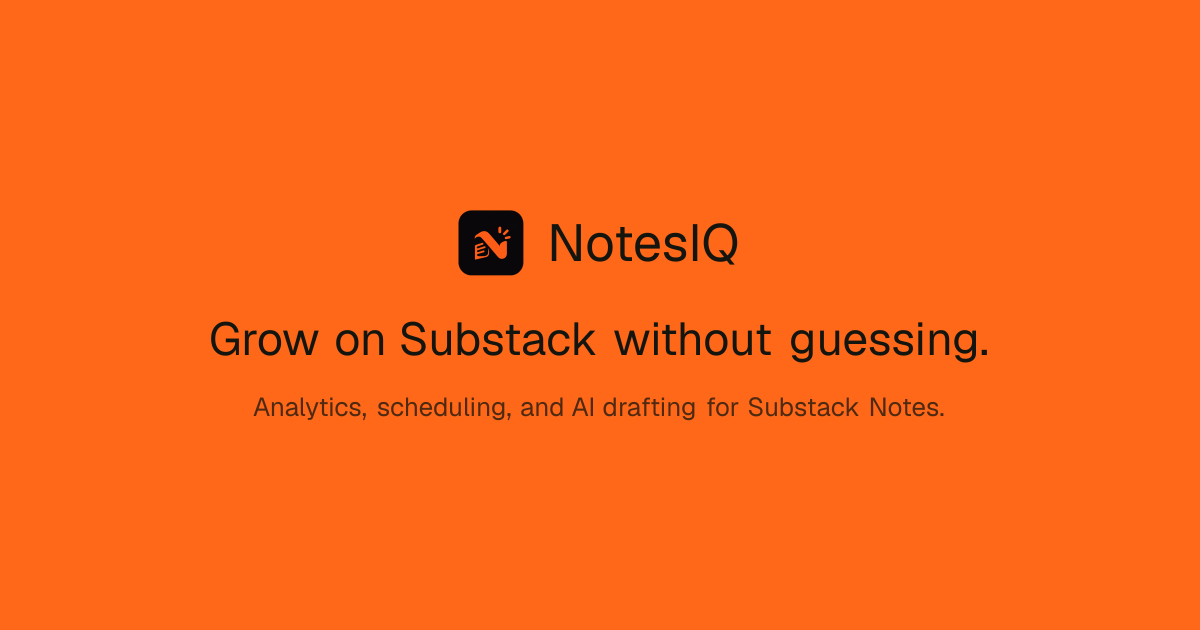 NotesIQ

Grow on Substack without guessing.

Analytics, scheduling, and AI drafting for Substack Notes.